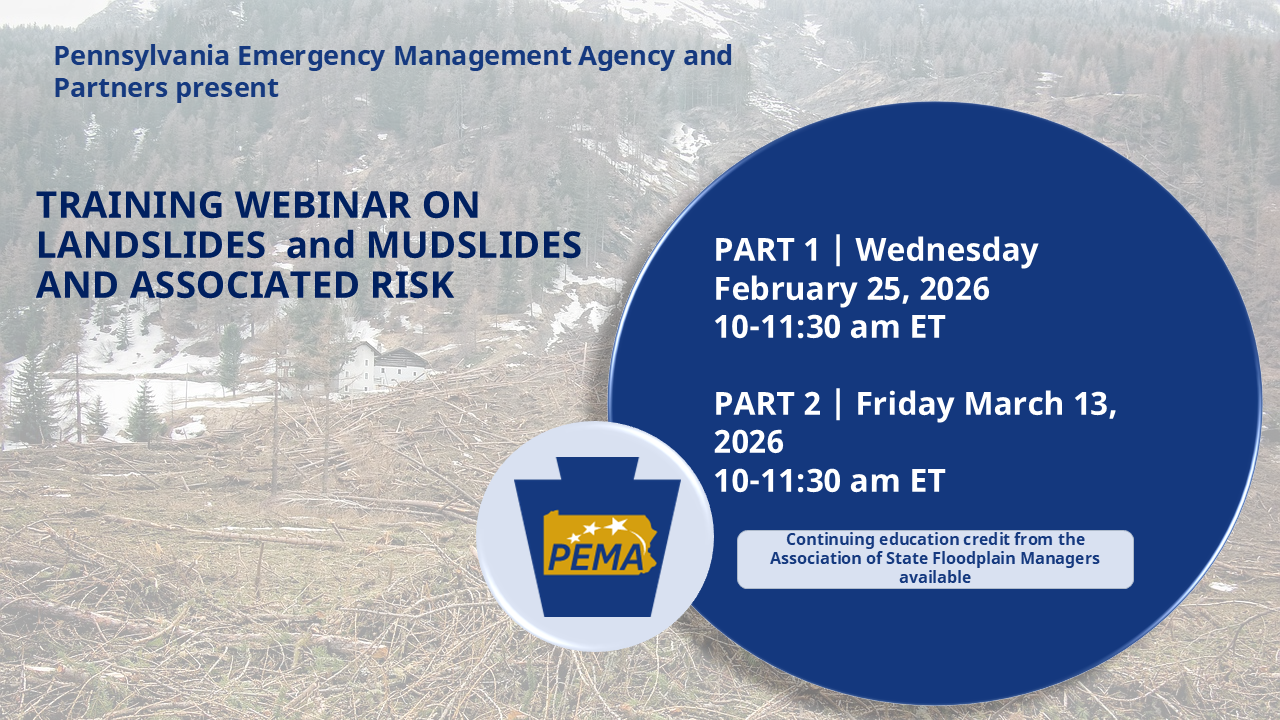 Pennsylvania Emergency Management Agency and Partners present

TRAINING WEBINAR ON LANDSLIDES and MUDSLIDES AND ASSOCIATED RISK

PART 1 | Wednesday February 25, 2026
10-11:30 am ET

PART 2 | Friday March 13, 2026
10-11:30 am ET

PEMA

Continuing education credit from the Association of State Floodplain Managers available